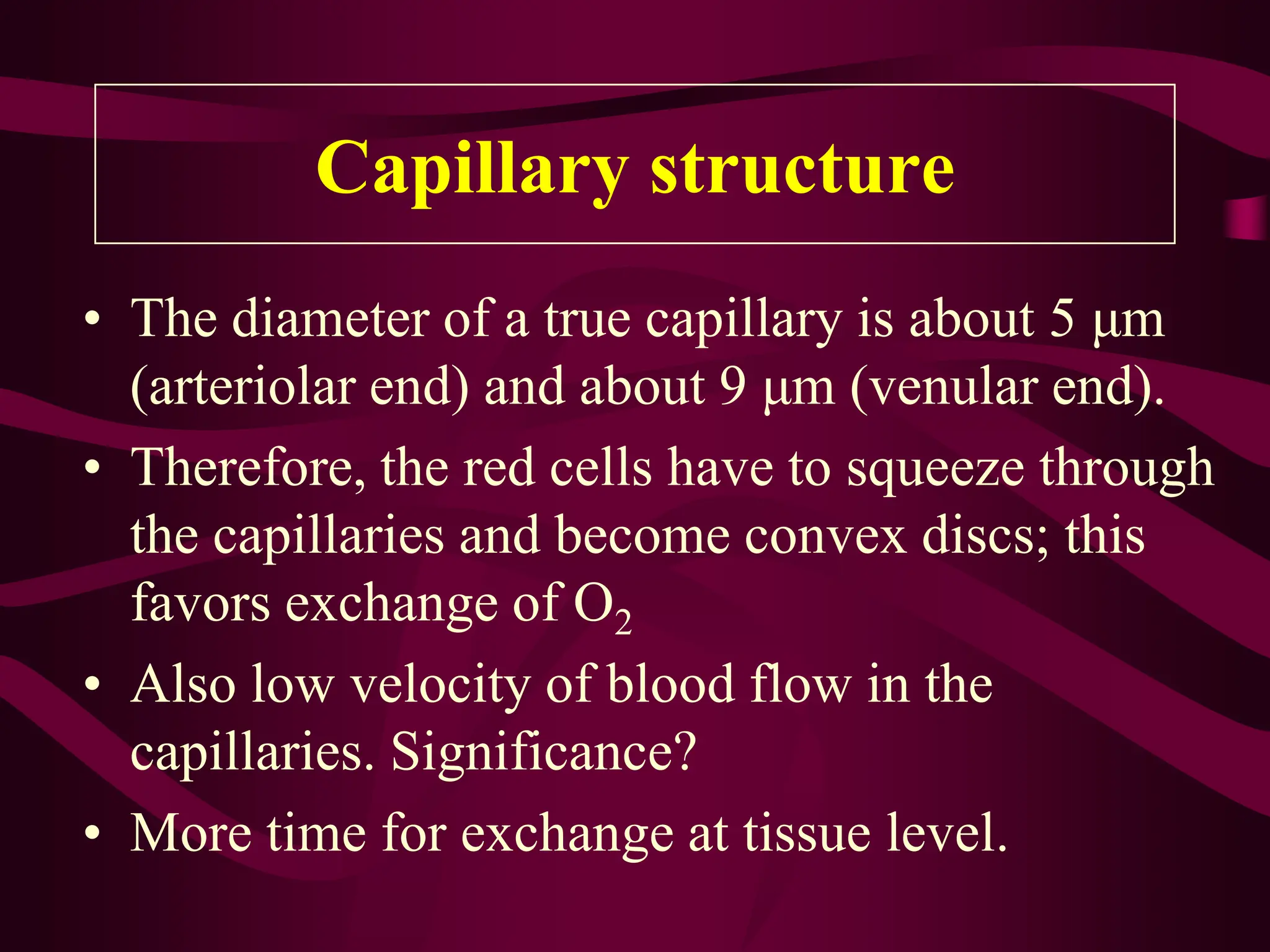 Capillary structure

• The diameter of a true capillary is about 5 μm (arteriolar end) and about 9 μm (venular end).
• Therefore, the red cells have to squeeze through the capillaries and become convex discs; this favors exchange of $O_2$
• Also low velocity of blood flow in the capillaries. Significance?
• More time for exchange at tissue level.